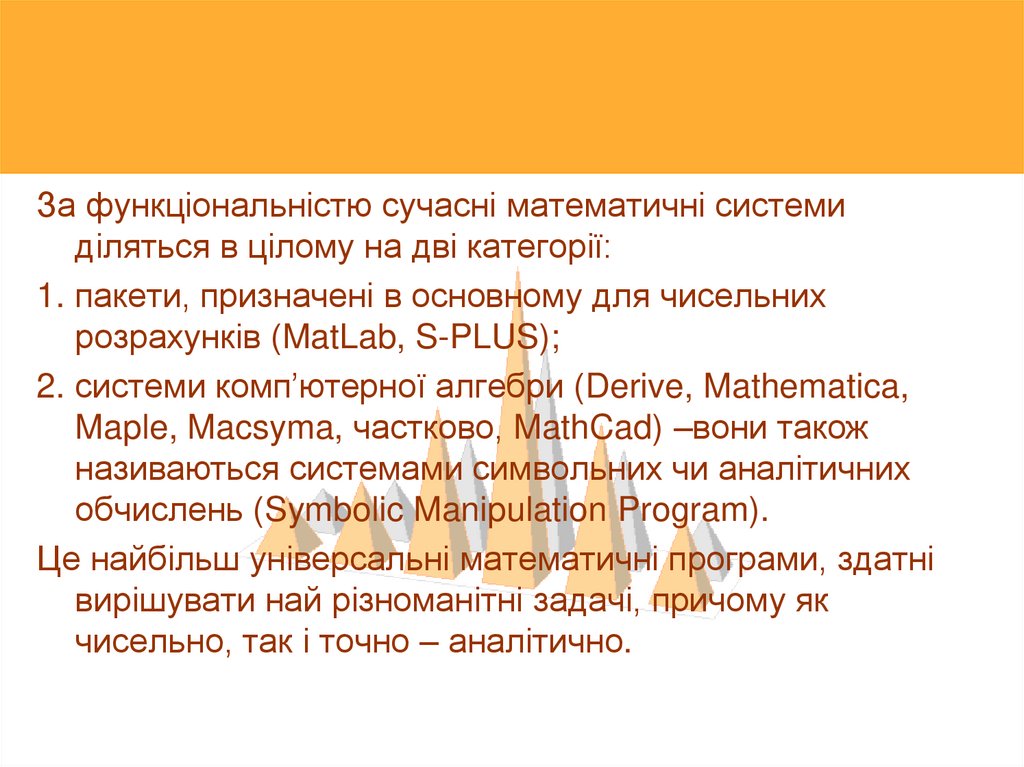 За функціональністю сучасні математичні системи діляться в цілому на дві категорії:

1. пакети, призначені в основному для чисельних розрахунків (MatLab, S-PLUS);

2. системи комп’ютерної алгебри (Derive, Mathematica, Maple, Macsyma, частково, MathCad) –вони також називаються системами символьних чи аналітичних обчислень (Symbolic Manipulation Program).

Це найбільш універсальні математичні програми, здатні вирішувати най різноманітні задачі, причому як чисельно, так і точно – аналітично.